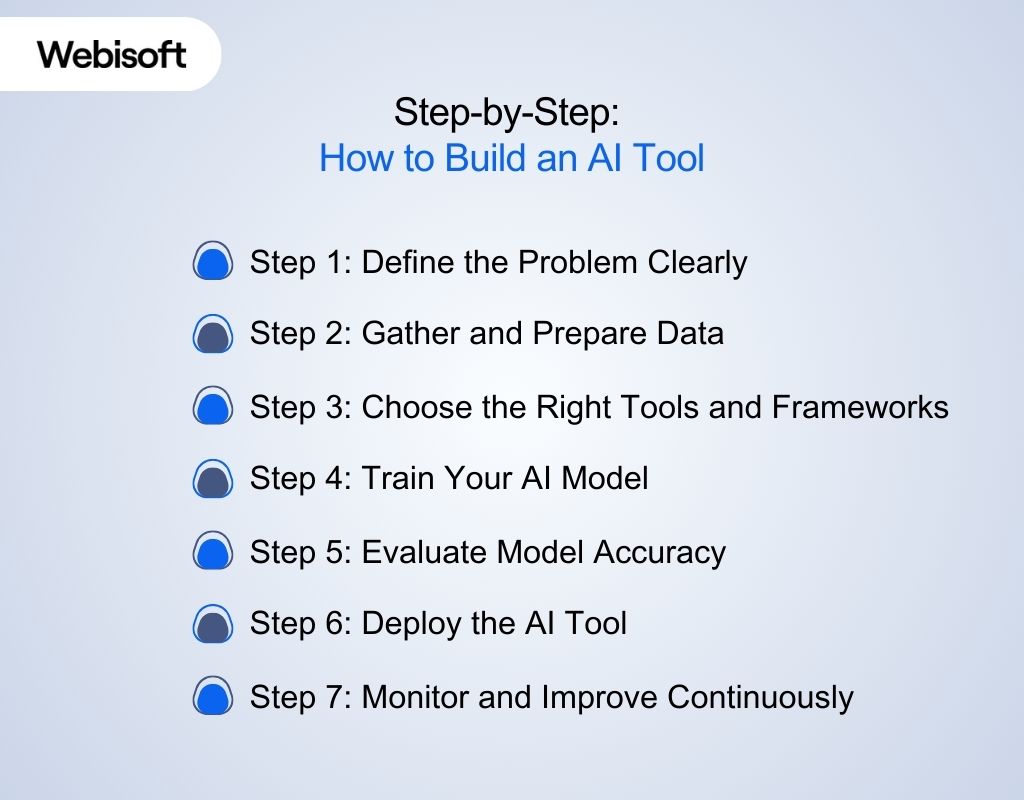 Webisoft

Step-by-Step:
How to Build an AI Tool

Step 1: Define the Problem Clearly

Step 2: Gather and Prepare Data

Step 3: Choose the Right Tools and Frameworks

Step 4: Train Your AI Model

Step 5: Evaluate Model Accuracy

Step 6: Deploy the AI Tool

Step 7: Monitor and Improve Continuously